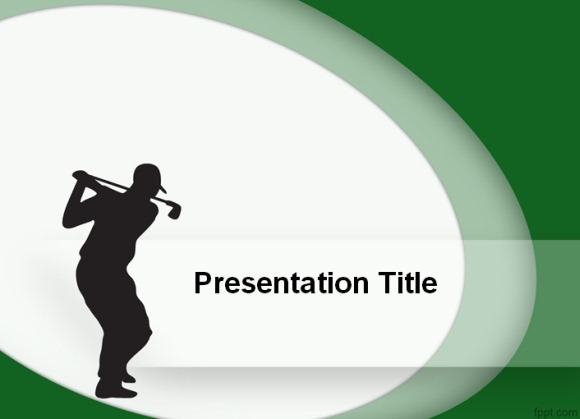 Presentation Title

fppt.com